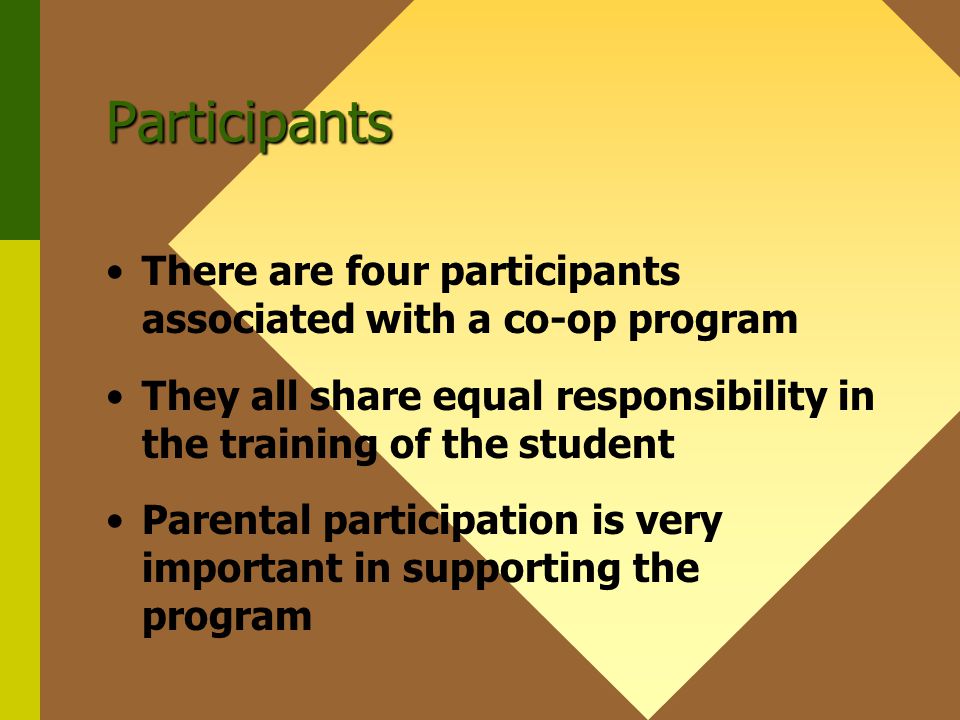 Participants

• There are four participants associated with a co-op program

• They all share equal responsibility in the training of the student

• Parental participation is very important in supporting the program